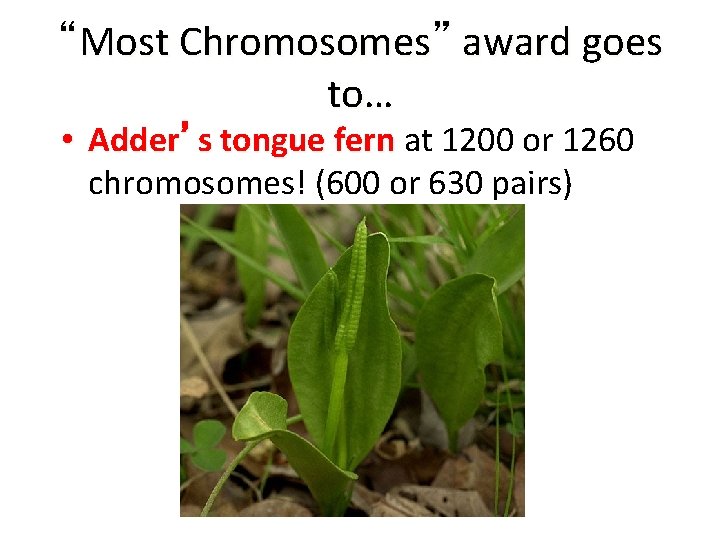 “Most Chromosomes” award goes to…

• Adder’s tongue fern at 1200 or 1260 chromosomes! (600 or 630 pairs)